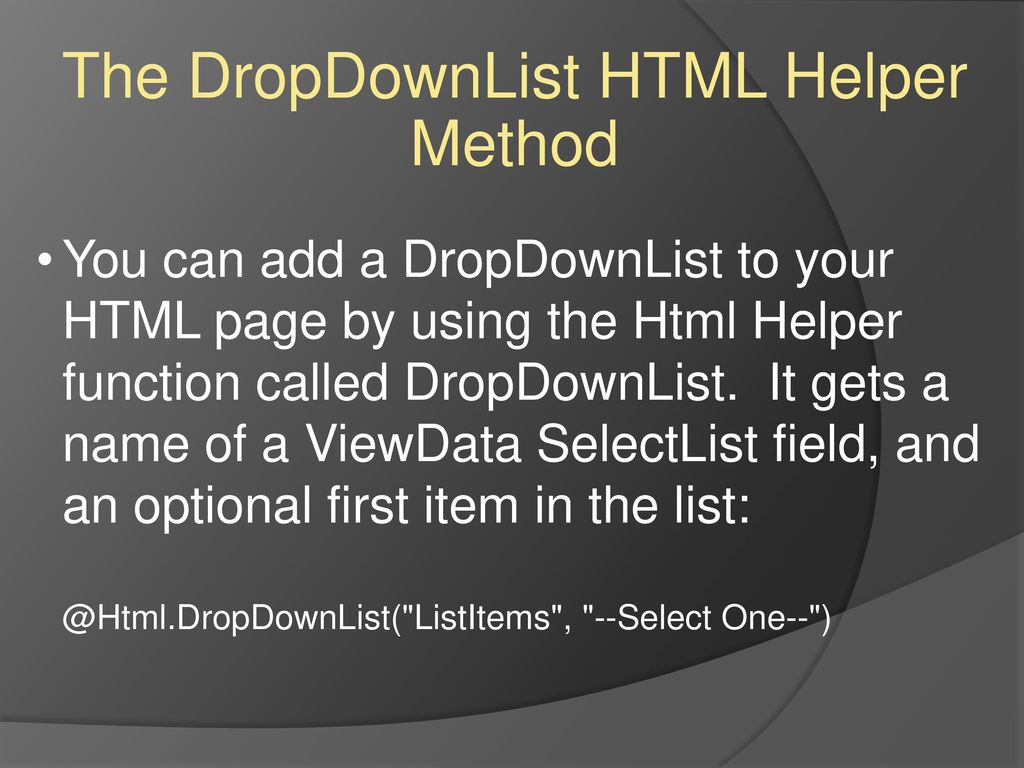 The DropDownList HTML Helper Method

• You can add a DropDownList to your HTML page by using the Html Helper function called DropDownList.  It gets a name of a ViewData SelectList field, and an optional first item in the list:

@Html.DropDownList("ListItems", "--Select One--")